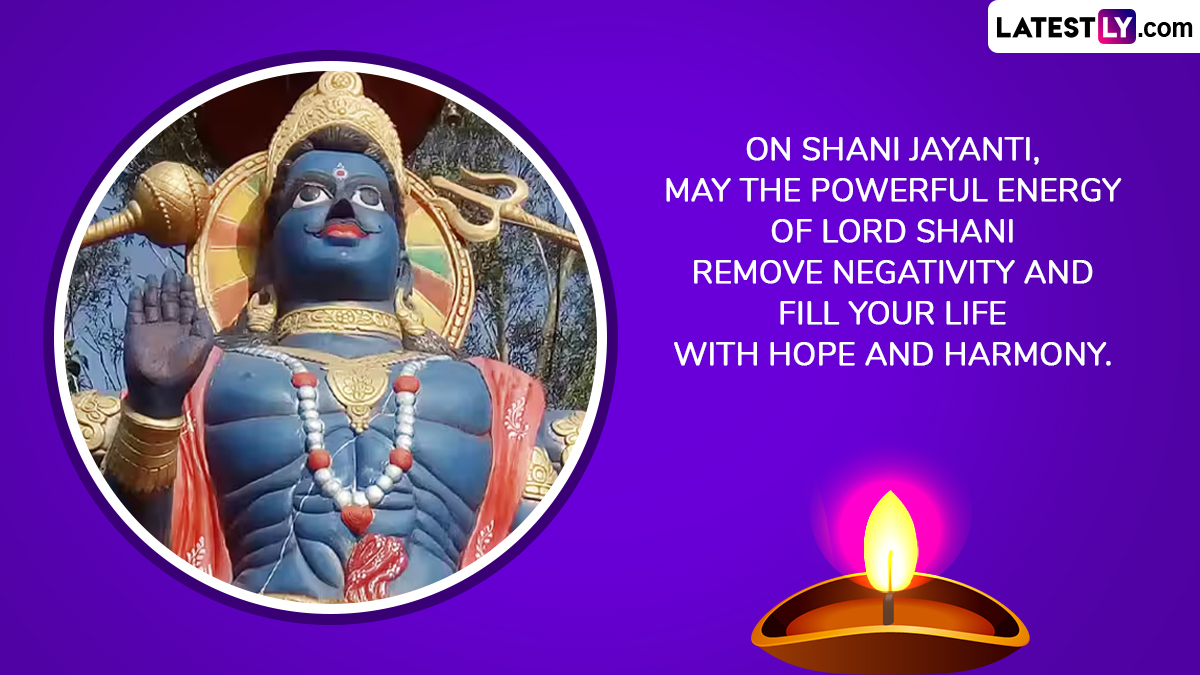 LATESTLY.com

ON SHANI JAYANTI,
MAY THE POWERFUL ENERGY
OF LORD SHANI
REMOVE NEGATIVITY AND
FILL YOUR LIFE
WITH HOPE AND HARMONY.